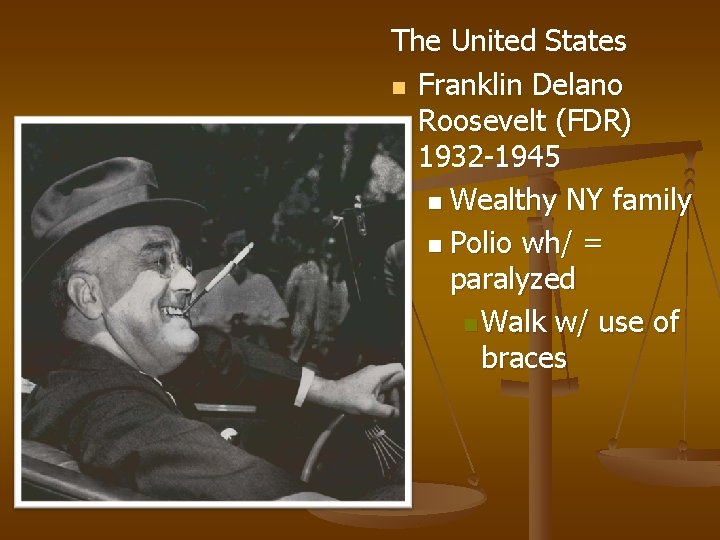 The United States

Franklin Delano Roosevelt (FDR) 1932-1945

Wealthy NY family

Polio wh/ = paralyzed

Walk w/ use of braces